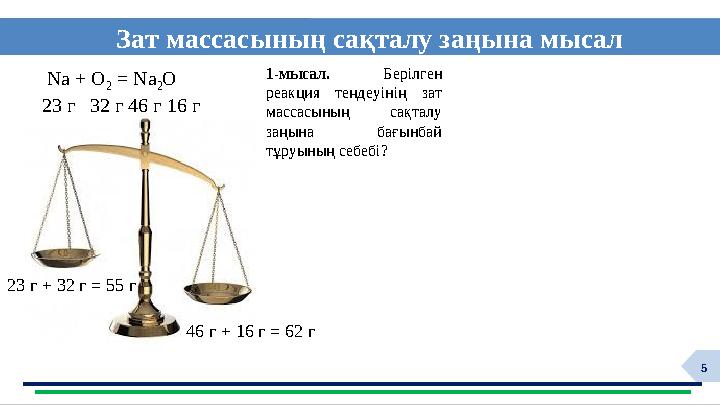 Зат массасының сақталу заңына мысал

$Na + O_2 = Na_2O$
23 г 32 г 46 г 16 г

1-мысал. Берілген реакция теңдеуінің зат массасының сақталу заңына бағынбай тұруының себебі?

23 г + 32 г = 55 г

46 г + 16 г = 62 г

5